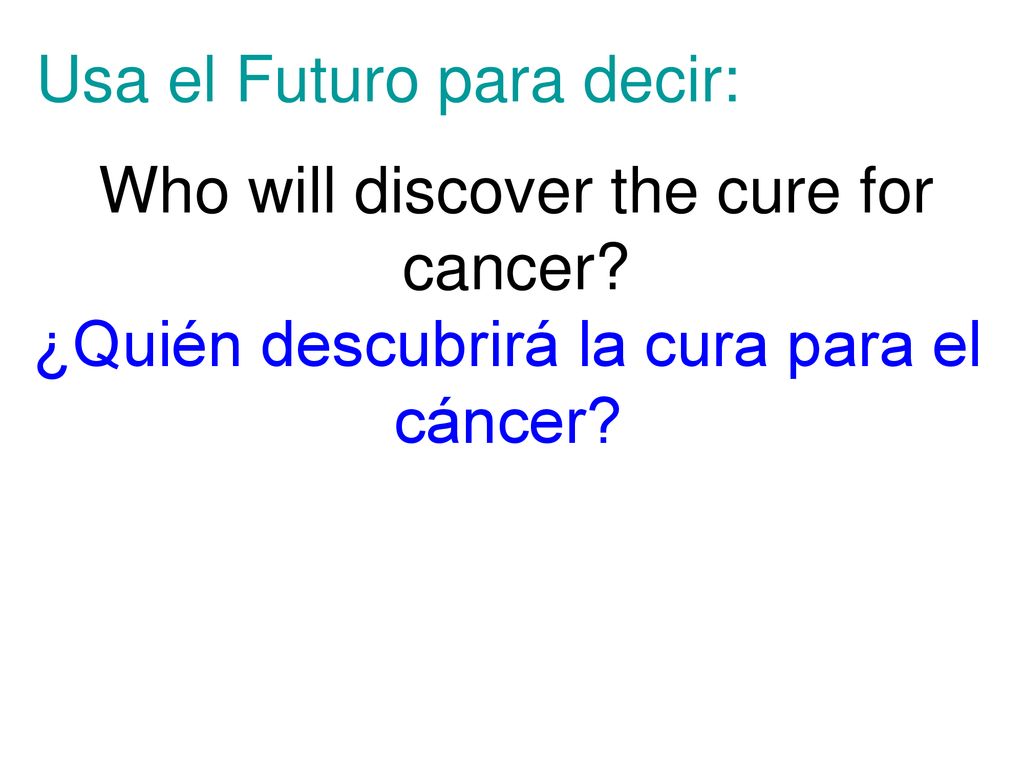 Usa el Futuro para decir:

Who will discover the cure for cancer?

¿Quién descubrirá la cura para el cáncer?